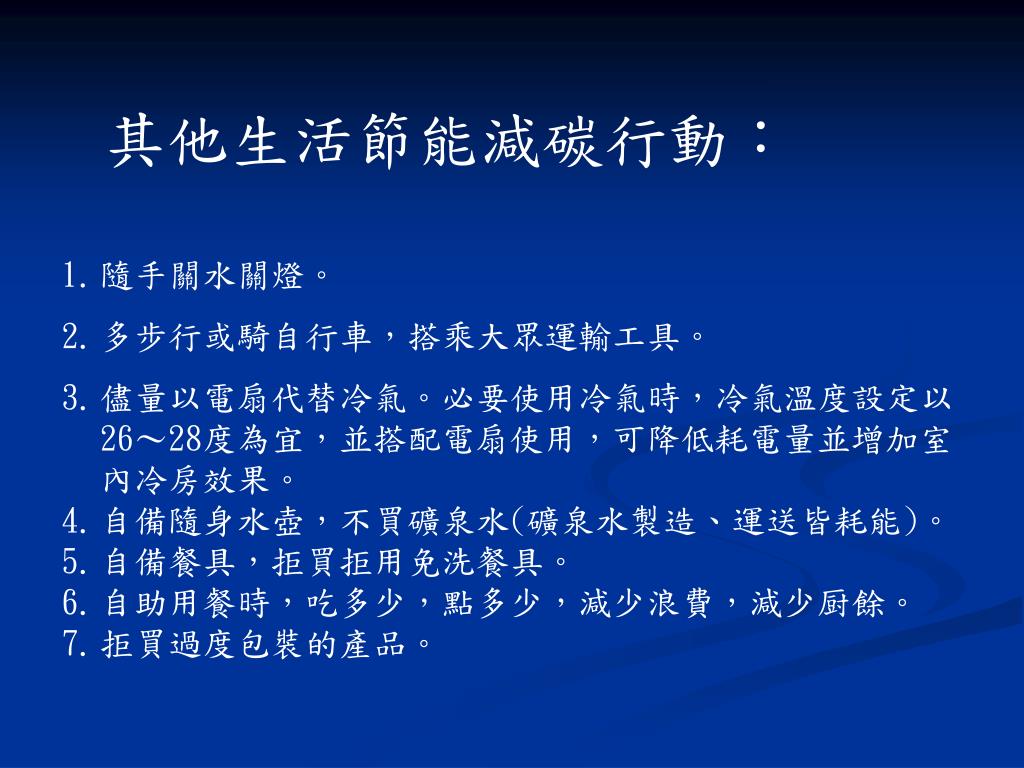 其他生活節能減碳行動：

1. 隨手關水關燈。

2. 多步行或騎自行車，搭乘大眾運輸工具。

3. 儘量以電扇代替冷氣。必要使用冷氣時，冷氣溫度設定以26～28度為宜，並搭配電扇使用，可降低耗電量並增加室內冷房效果。
4. 自備隨身水壺，不買礦泉水(礦泉水製造、運送皆耗能)。
5. 自備餐具，拒買拒用免洗餐具。
6. 自助用餐時，吃多少，點多少，減少浪費，減少廚餘。
7. 拒買過度包裝的產品。